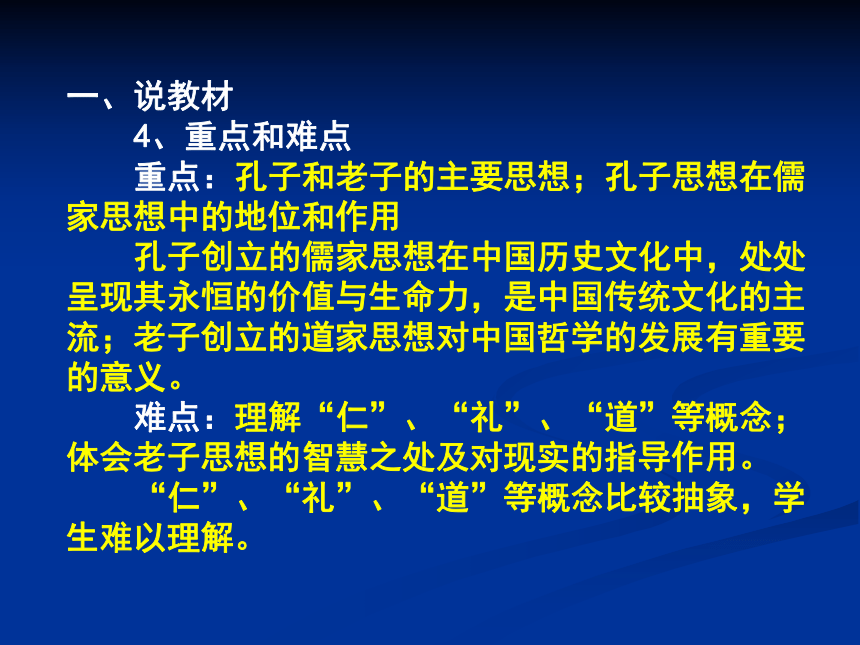 一、说教材

4、重点和难点

重点：孔子和老子的主要思想；孔子思想在儒家思想中的地位和作用

孔子创立的儒家思想在中国历史文化中，处处呈现其永恒的价值与生命力，是中国传统文化的主流；老子创立的道家思想对中国哲学的发展有重要的意义。

难点：理解“仁”、“礼”、“道”等概念；体会老子思想的智慧之处及对现实的指导作用。

“仁”、“礼”、“道”等概念比较抽象，学生难以理解。